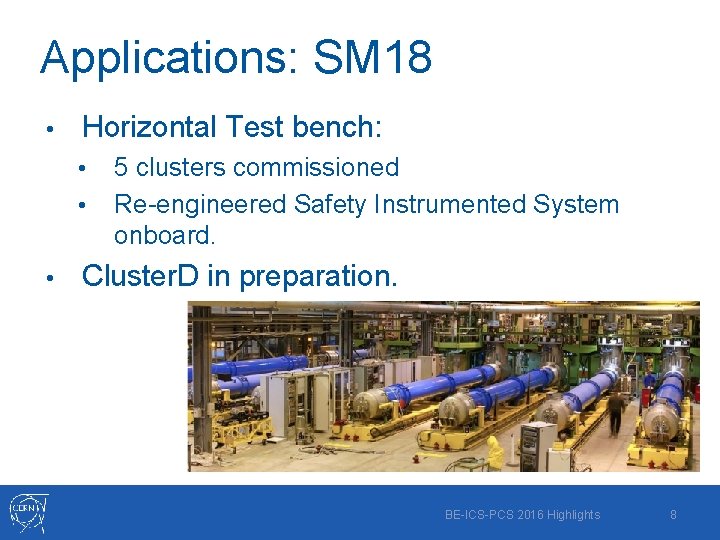 Applications: SM18

• Horizontal Test bench:
  • 5 clusters commissioned
  • Re-engineered Safety Instrumented System onboard.
• ClusterD in preparation.

CERN

BE-ICS-PCS 2016 Highlights 8